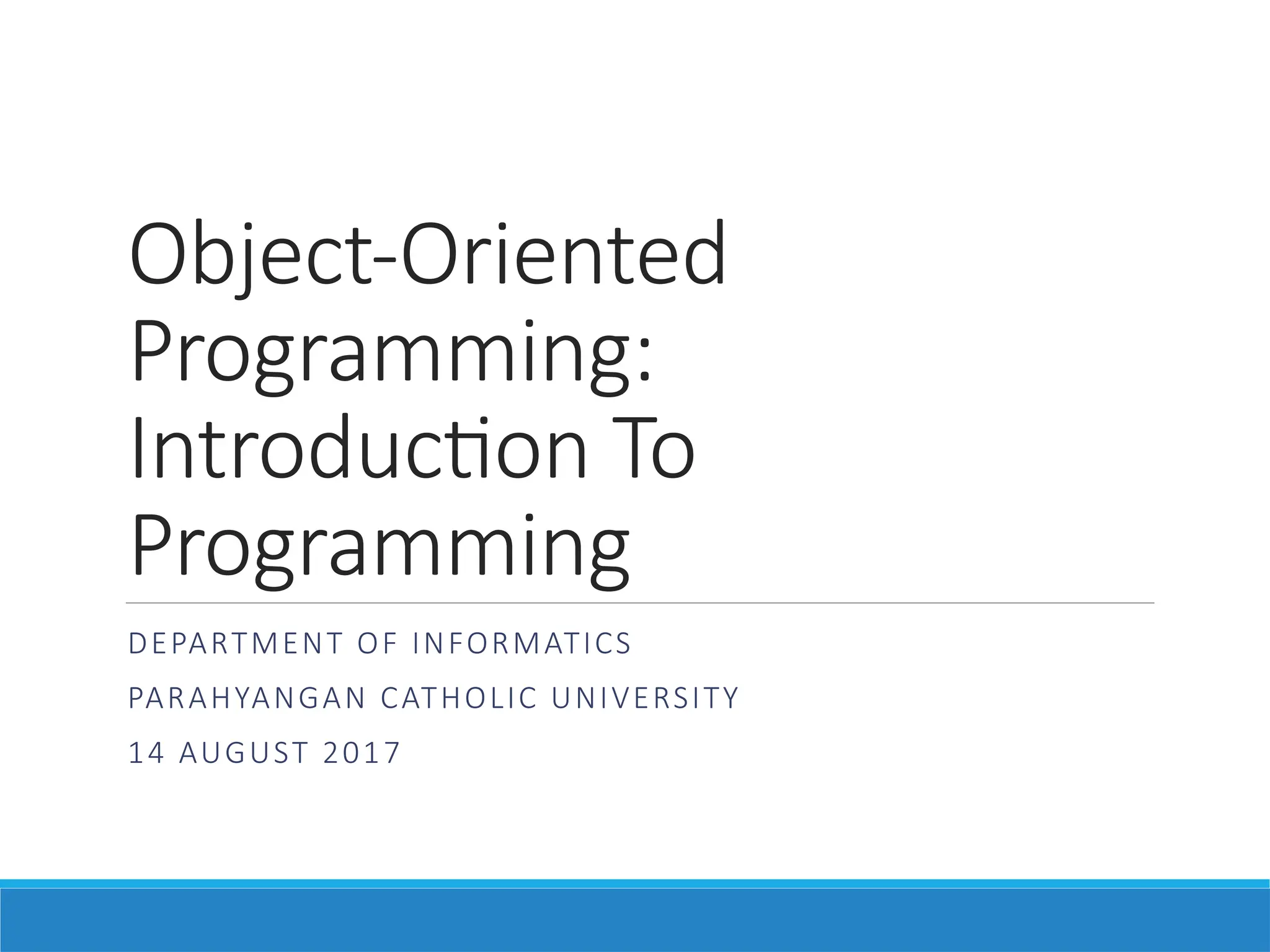 Object-Oriented Programming: Introduction To Programming

DEPARTMENT OF INFORMATICS

PARAHYANGAN CATHOLIC UNIVERSITY

14 AUGUST 2017